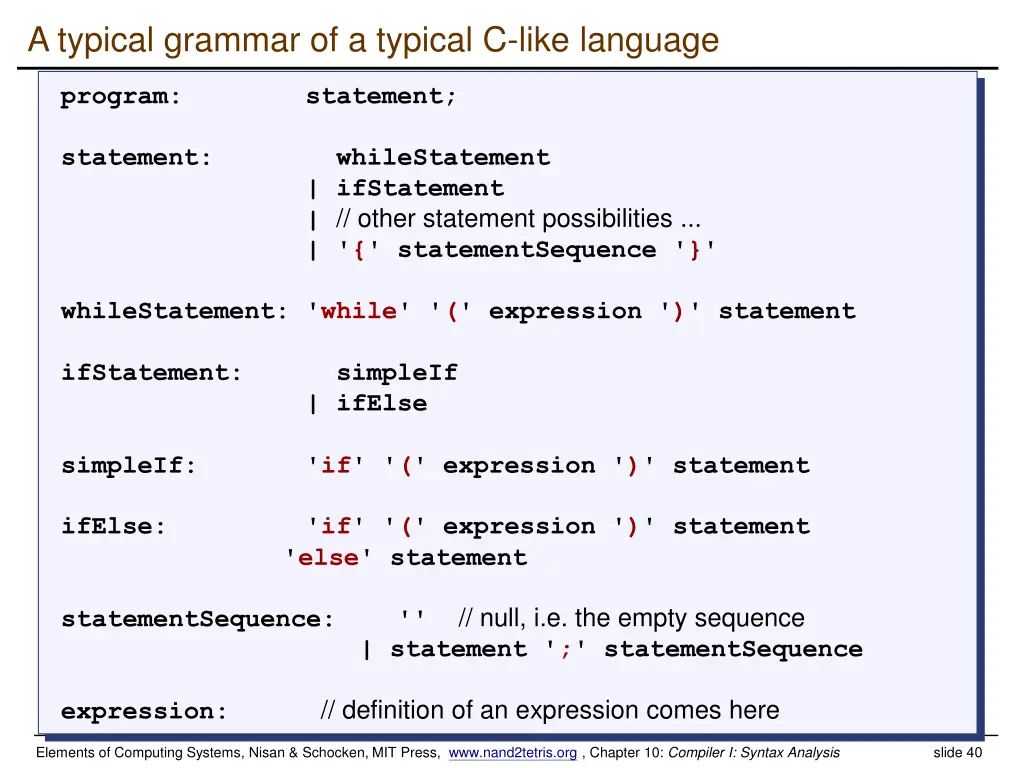 A typical grammar of a typical C-like language

program: statement;

statement: whileStatement
| ifStatement
| // other statement possibilities ...
| '{' statementSequence '}'

whileStatement: 'while' '(' expression ')' statement

ifStatement: simpleIf
| ifElse

simpleIf: 'if' '(' expression ')' statement

ifElse: 'if' '(' expression ')' statement
'else' statement

statementSequence: '' // null, i.e. the empty sequence
| statement ';' statementSequence

expression: // definition of an expression comes here

Elements of Computing Systems, Nisan & Schocken, MIT Press, www.nand2tetris.org , Chapter 10: Compiler I: Syntax Analysis slide 40